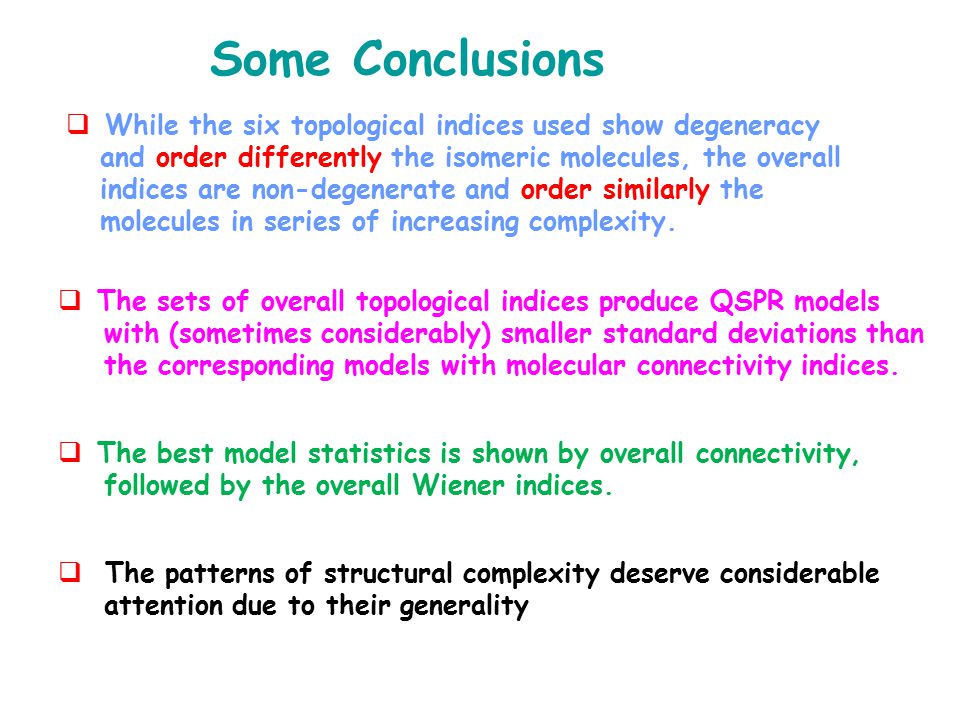 Some Conclusions

❑ While the six topological indices used show degeneracy and order differently the isomeric molecules, the overall indices are non-degenerate and order similarly the molecules in series of increasing complexity.

❑ The sets of overall topological indices produce QSPR models with (sometimes considerably) smaller standard deviations than the corresponding models with molecular connectivity indices.

❑ The best model statistics is shown by overall connectivity, followed by the overall Wiener indices.

❑ The patterns of structural complexity deserve considerable attention due to their generality